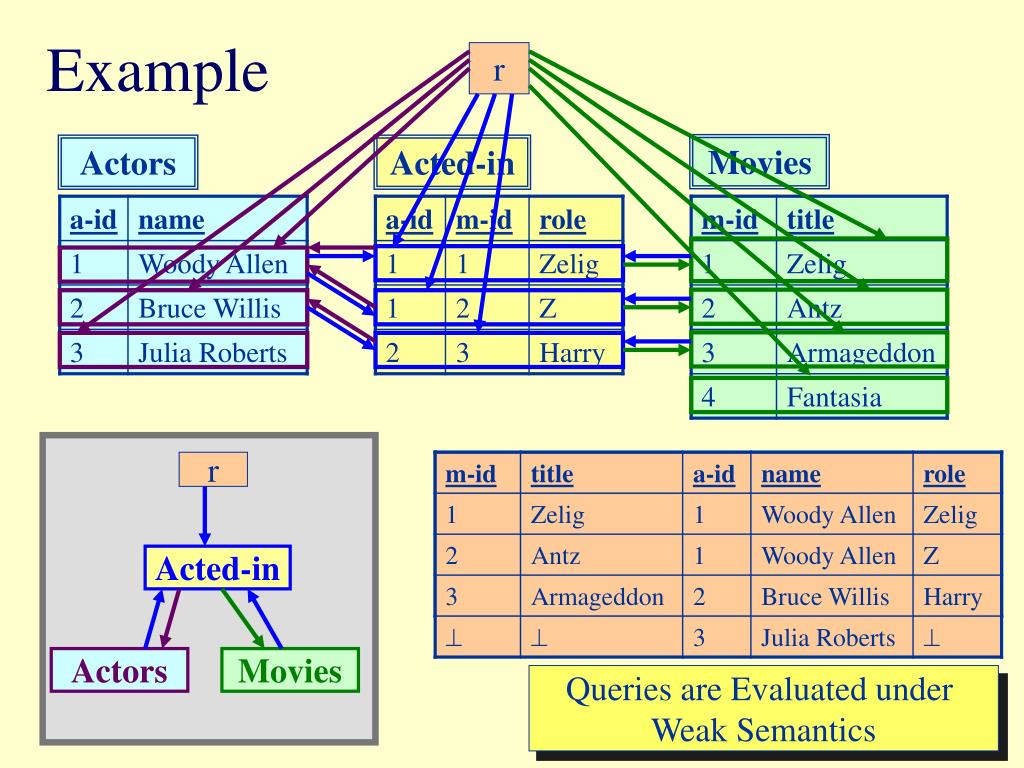 Example

r

Actors

| a-id | name |
|---|---|
| 1 | Woody Allen |
| 2 | Bruce Willis |
| 3 | Julia Roberts |

Acted-in

| a-id | m-id | role |
|---|---|---|
| 1 | 1 | Zelig |
| 1 | 2 | Z |
| 2 | 3 | Harry |

Movies

| m-id | title |
|---|---|
| 1 | Zelig |
| 2 | Antz |
| 3 | Armageddon |
| 4 | Fantasia |

r

Acted-in

Actors

Movies

| m-id | title | a-id | name | role |
|---|---|---|---|---|
| 1 | Zelig | 1 | Woody Allen | Zelig |
| 2 | Antz | 1 | Woody Allen | Z |
| 3 | Armageddon | 2 | Bruce Willis | Harry |
| $\perp$ | $\perp$ | 3 | Julia Roberts | $\perp$ |

Queries are Evaluated under Weak Semantics